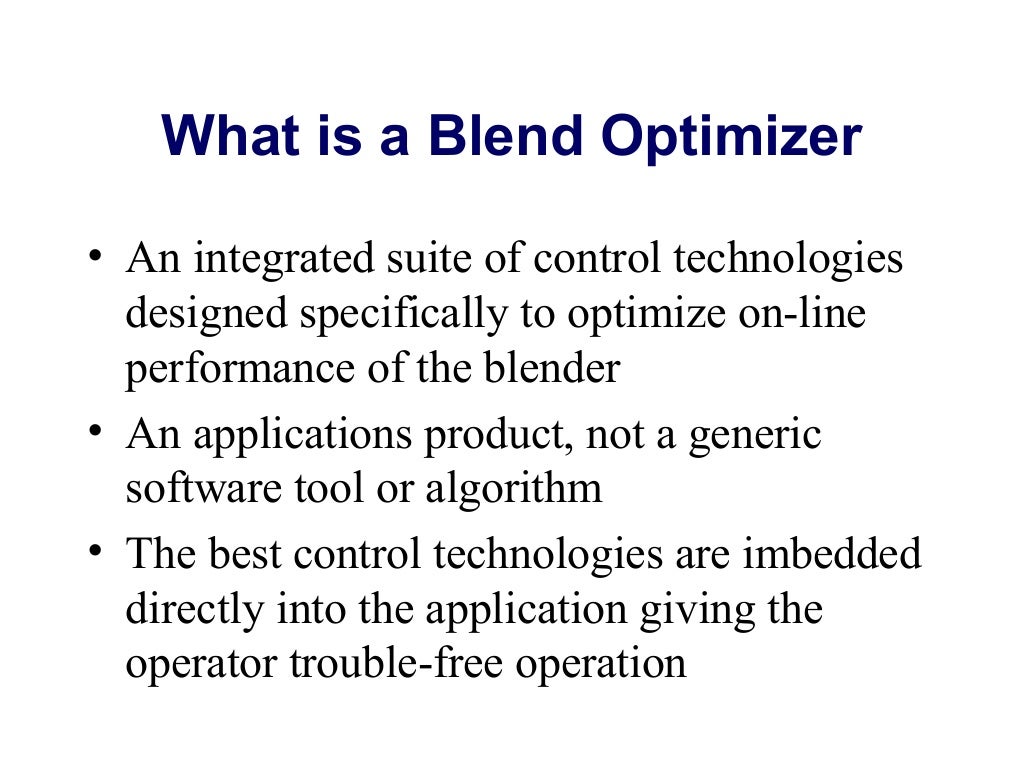 What is a Blend Optimizer

• An integrated suite of control technologies designed specifically to optimize on-line performance of the blender
• An applications product, not a generic software tool or algorithm
• The best control technologies are imbedded directly into the application giving the operator trouble-free operation